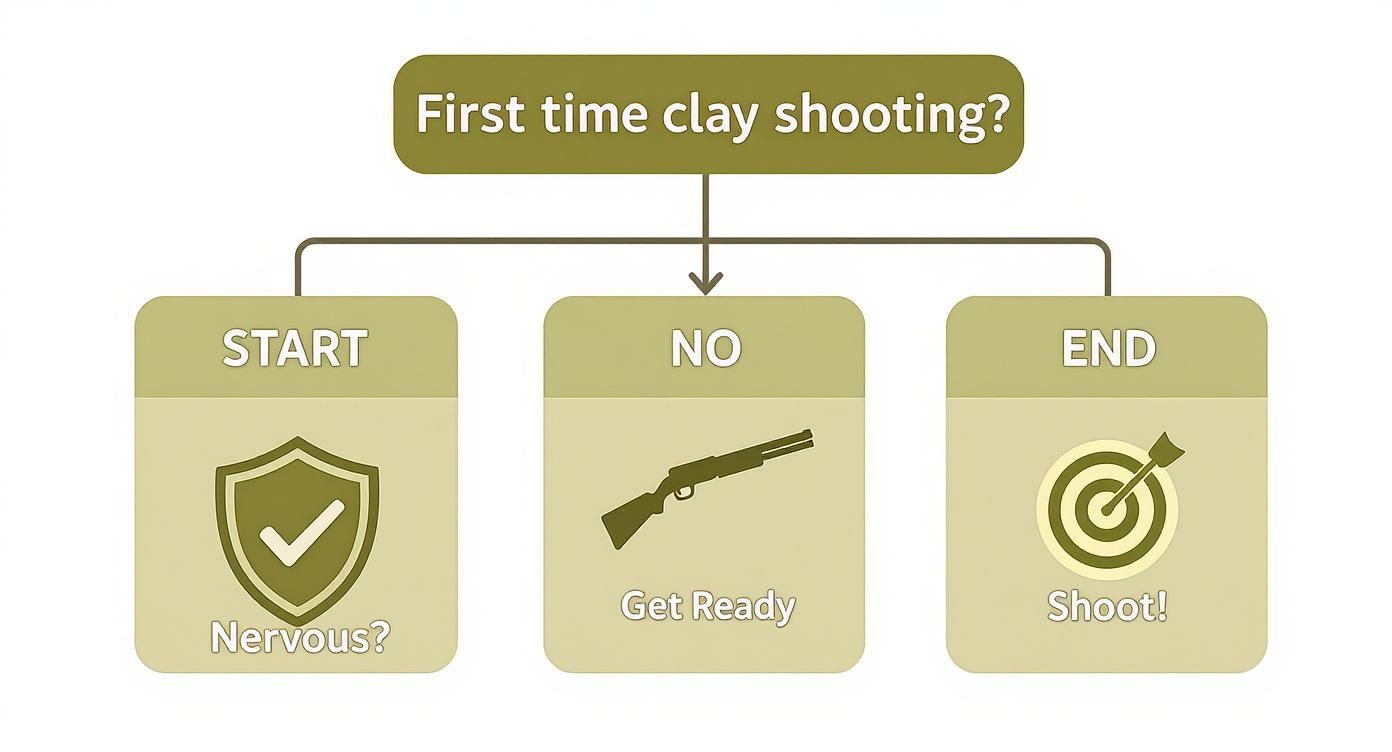 First time clay shooting?

START

Nervous?

NO

Get Ready

END

Shoot!